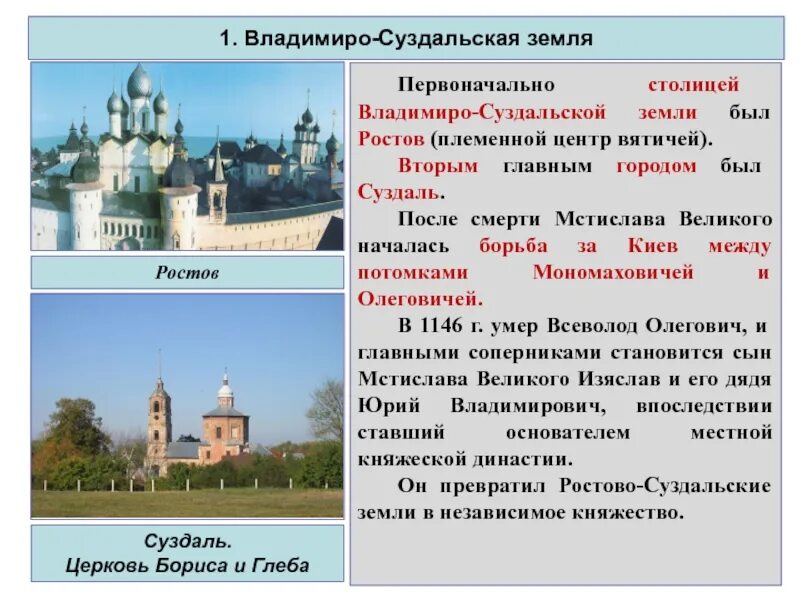 1. Владимиро-Суздальская земля

Ростов

Суздаль.
Церковь Бориса и Глеба

Первоначально столицей Владимиро-Суздальской земли был Ростов (племенной центр вятичей).

Вторым главным городом был Суздаль.

После смерти Мстислава Великого началась борьба за Киев между потомками Мономаховичей и Олеговичей.

В 1146 г. умер Всеволод Олегович, и главными соперниками становится сын Мстислава Великого Изяслав и его дядя Юрий Владимирович, впоследствии ставший основателем местной княжеской династии.

Он превратил Ростово-Суздальские земли в независимое княжество.